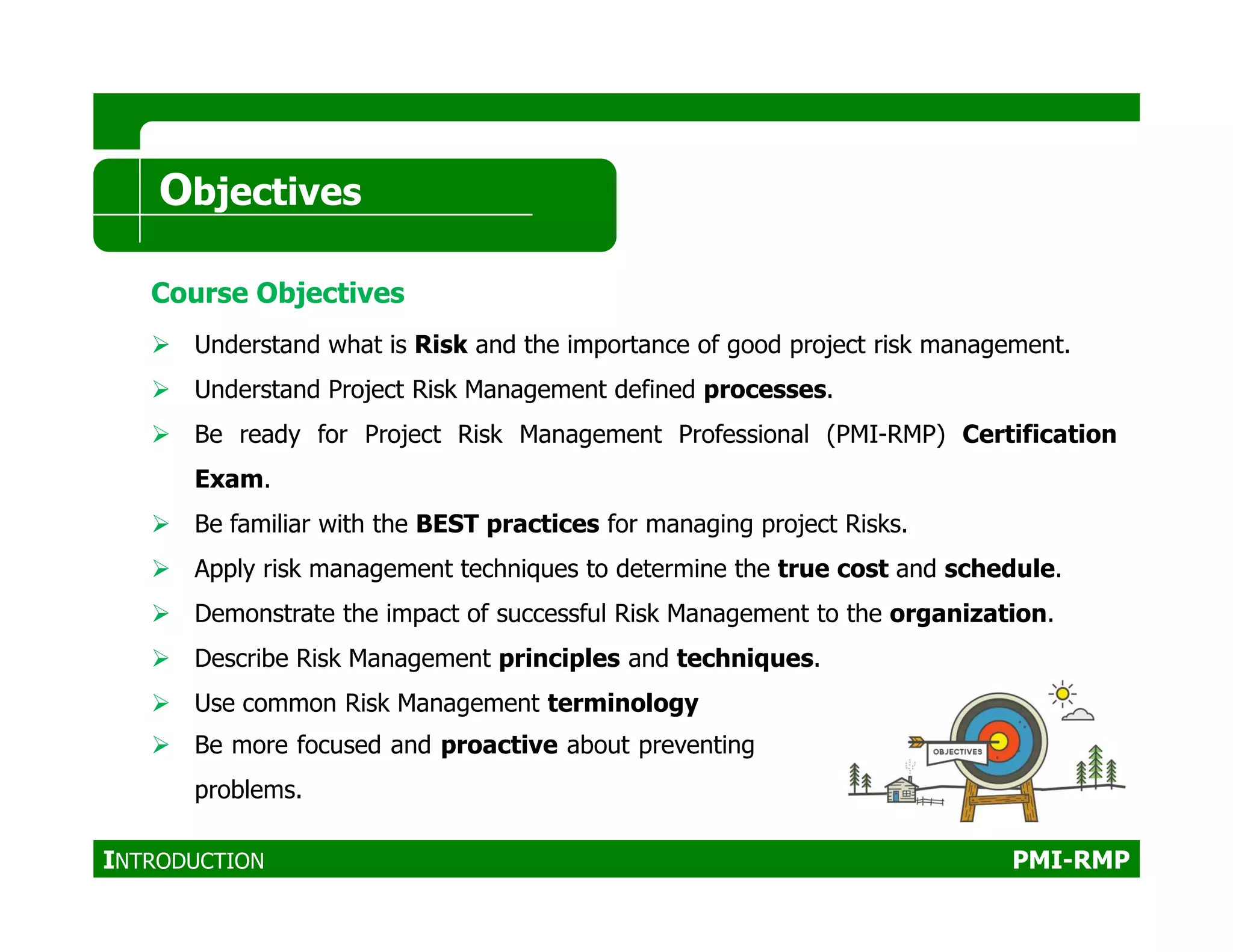 Objectives

Course Objectives

➢ Understand what is Risk and the importance of good project risk management.

➢ Understand Project Risk Management defined processes.

➢ Be ready for Project Risk Management Professional (PMI-RMP) Certification Exam.

➢ Be familiar with the BEST practices for managing project Risks.

➢ Apply risk management techniques to determine the true cost and schedule.

➢ Demonstrate the impact of successful Risk Management to the organization.

➢ Describe Risk Management principles and techniques.

➢ Use common Risk Management terminology

➢ Be more focused and proactive about preventing problems.

OBJECTIVES

INTRODUCTION

PMI-RMP